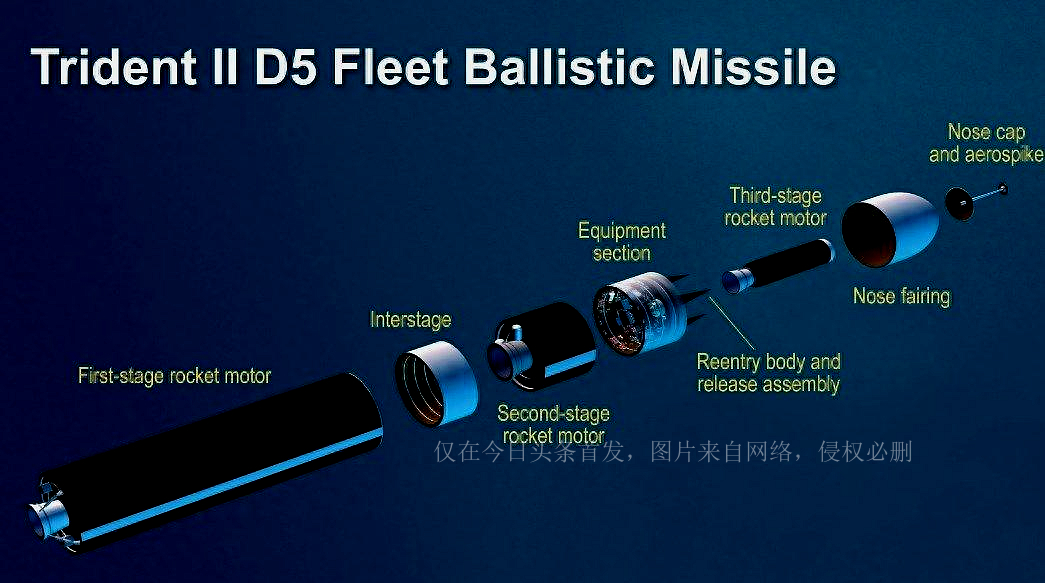 Trident II D5 Fleet Ballistic Missile

Nose cap and aerospike

Third-stage rocket motor

Equipment section

Nose fairing

Interstage

Reentry body and release assembly

First-stage rocket motor

Second-stage rocket motor

仅在今日头条首发，图片来自网络，侵权必删